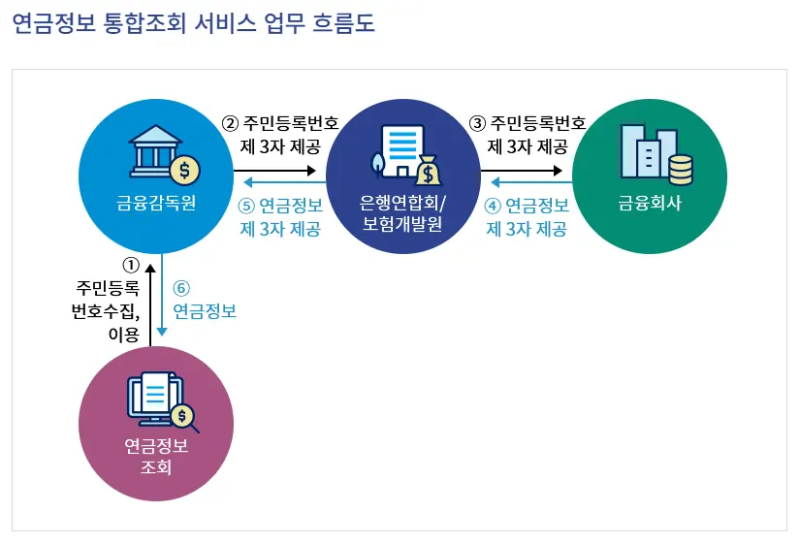 연금정보 통합조회 서비스 업무 흐름도

금융감독원

② 주민등록번호 제 3자 제공

⑤ 연금정보 제 3자 제공

은행연합회/ 보험개발원

③ 주민등록번호 제 3자 제공

④ 연금정보 제 3자 제공

금융회사

① 주민등록 번호수집, 이용

⑥ 연금정보

연금정보 조회